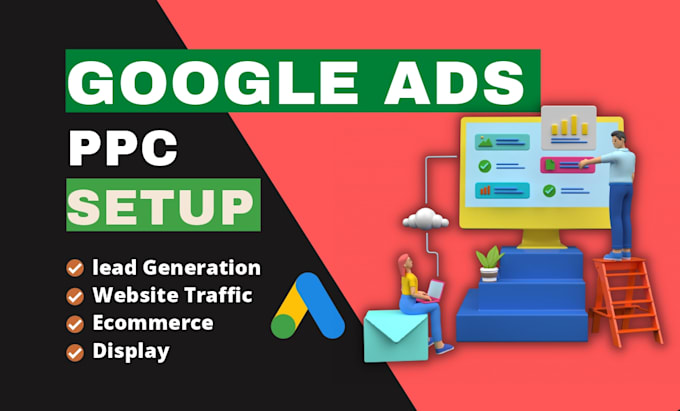 GOOGLE ADS
PPC
SETUP

lead Generation
Website Traffic
Ecommerce
Display